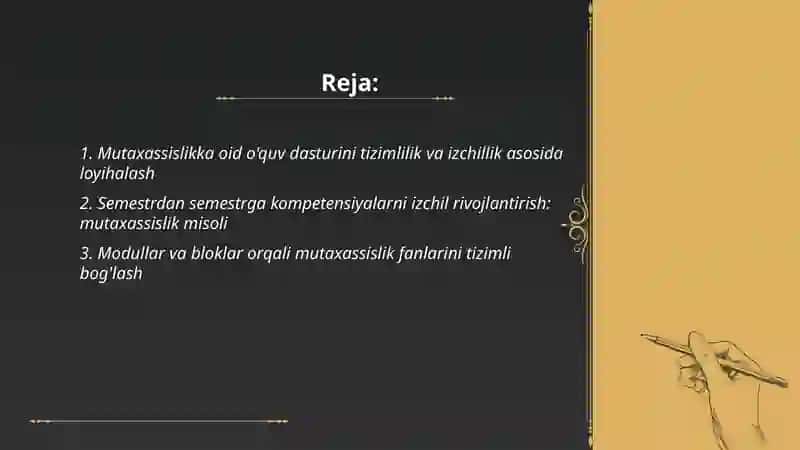 Reja:

1. Mutaxassislikka oid o'quv dasturini tizimlilik va izchillik asosida loyihalash

2. Semestrdan semestrga kompetensiyalarni izchil rivojlantirish: mutaxassislik misoli

3. Modullar va bloklar orqali mutaxassislik fanlarini tizimli bog'lash